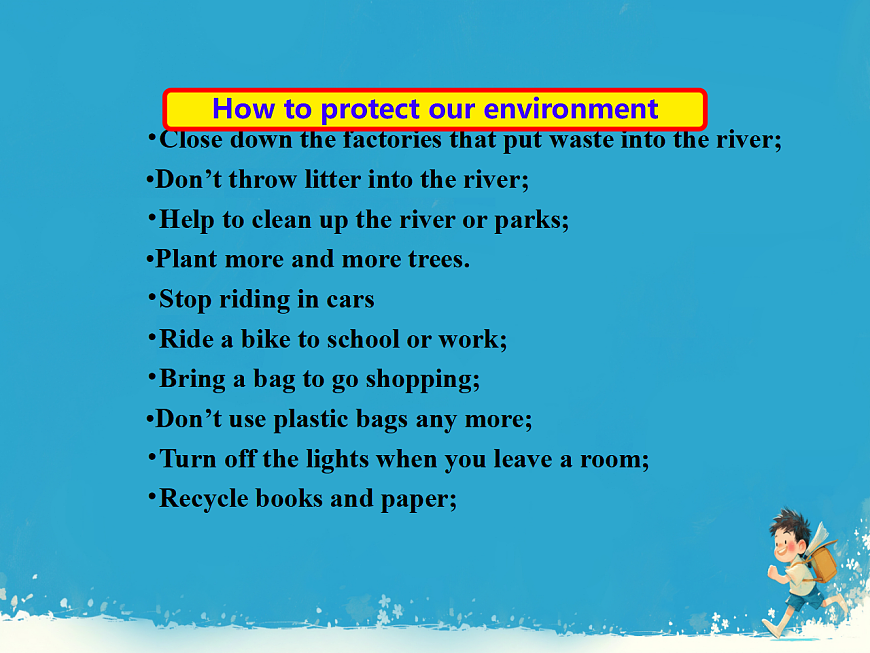 How to protect our environment

•Close down the factories that put waste into the river;
•Don’t throw litter into the river;
•Help to clean up the river or parks;
•Plant more and more trees.
•Stop riding in cars
•Ride a bike to school or work;
•Bring a bag to go shopping;
•Don’t use plastic bags any more;
•Turn off the lights when you leave a room;
•Recycle books and paper;